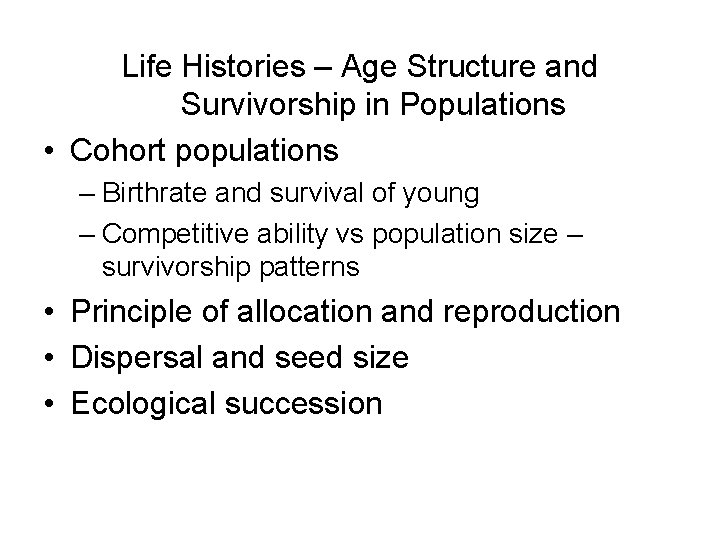 Life Histories – Age Structure and Survivorship in Populations

• Cohort populations
  – Birthrate and survival of young
  – Competitive ability vs population size – survivorship patterns
• Principle of allocation and reproduction
• Dispersal and seed size
• Ecological succession